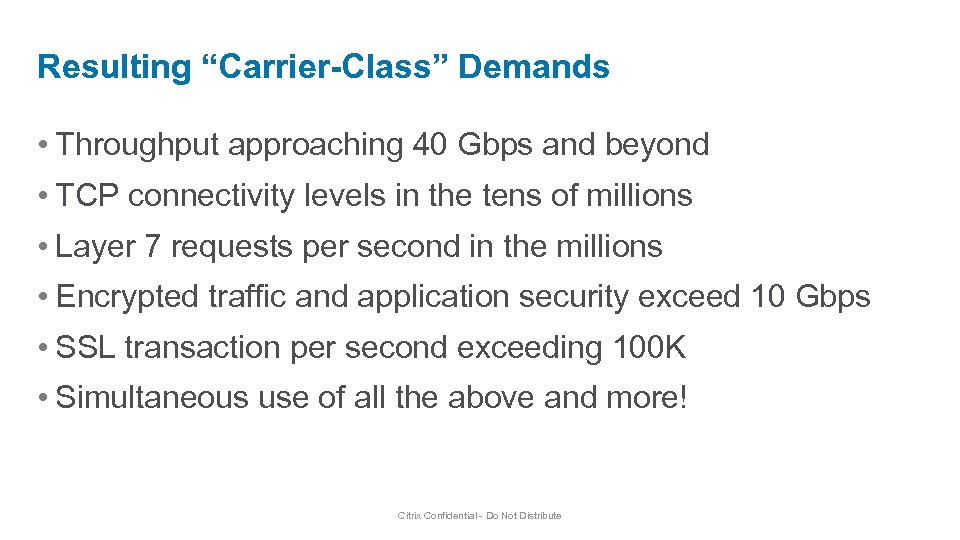 Resulting “Carrier-Class” Demands

• Throughput approaching 40 Gbps and beyond

• TCP connectivity levels in the tens of millions

• Layer 7 requests per second in the millions

• Encrypted traffic and application security exceed 10 Gbps

• SSL transaction per second exceeding 100K

• Simultaneous use of all the above and more!

Citrix Confidential - Do Not Distribute